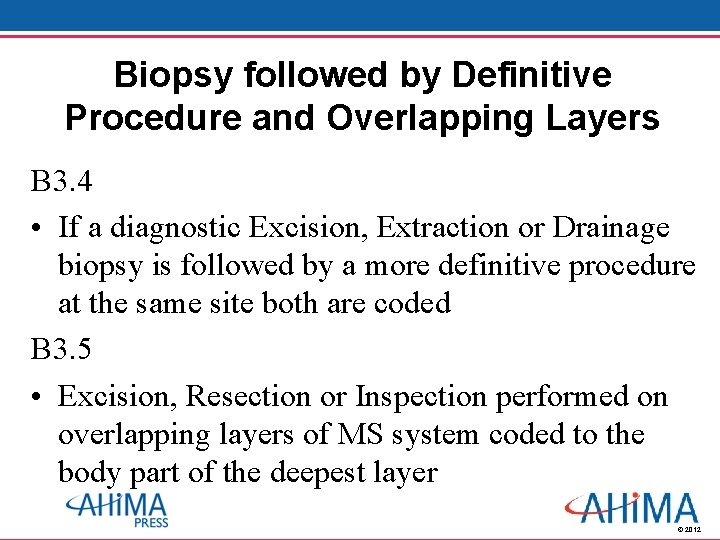 Biopsy followed by Definitive Procedure and Overlapping Layers

B3.4

• If a diagnostic Excision, Extraction or Drainage biopsy is followed by a more definitive procedure at the same site both are coded

B3.5

• Excision, Resection or Inspection performed on overlapping layers of MS system coded to the body part of the deepest layer

AHIMA PRESS

AHIMA

© 2012